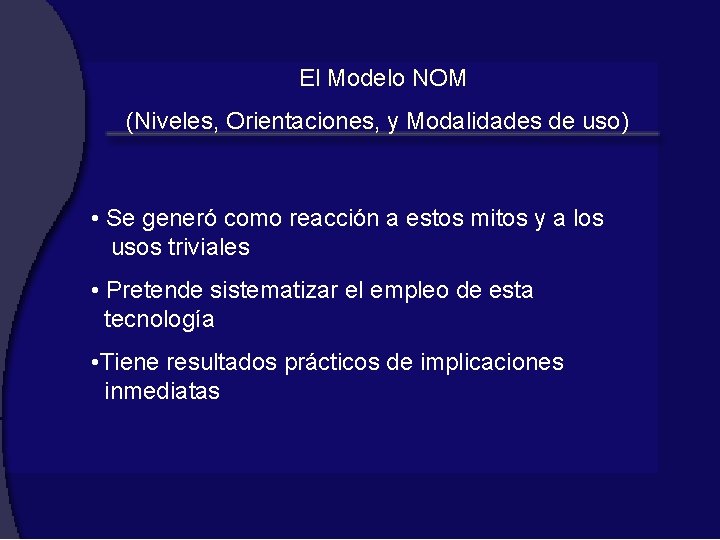 El Modelo NOM

(Niveles, Orientaciones, y Modalidades de uso)

• Se generó como reacción a estos mitos y a los usos triviales

• Pretende sistematizar el empleo de esta tecnología

•Tiene resultados prácticos de implicaciones inmediatas